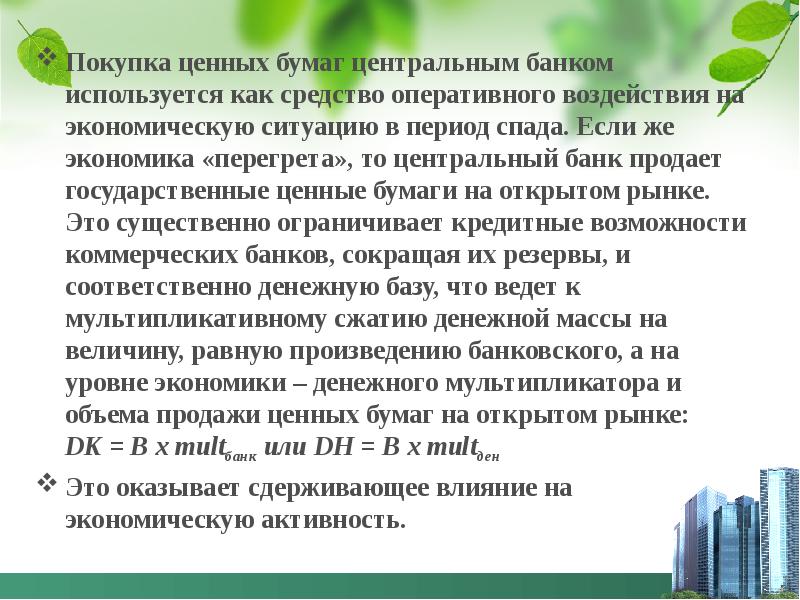 ❖ Покупка ценных бумаг центральным банком используется как средство оперативного воздействия на экономическую ситуацию в период спада. Если же экономика «перегрета», то центральный банк продает государственные ценные бумаги на открытом рынке. Это существенно ограничивает кредитные возможности коммерческих банков, сокращая их резервы, и соответственно денежную базу, что ведет к мультипликативному сжатию денежной массы на величину, равную произведению банковского, а на уровне экономики – денежного мультипликатора и объема продажи ценных бумаг на открытом рынке: $DK = B \times mult_{банк}$ или $DH = B \times mult_{ден}$

❖ Это оказывает сдерживающее влияние на экономическую активность.